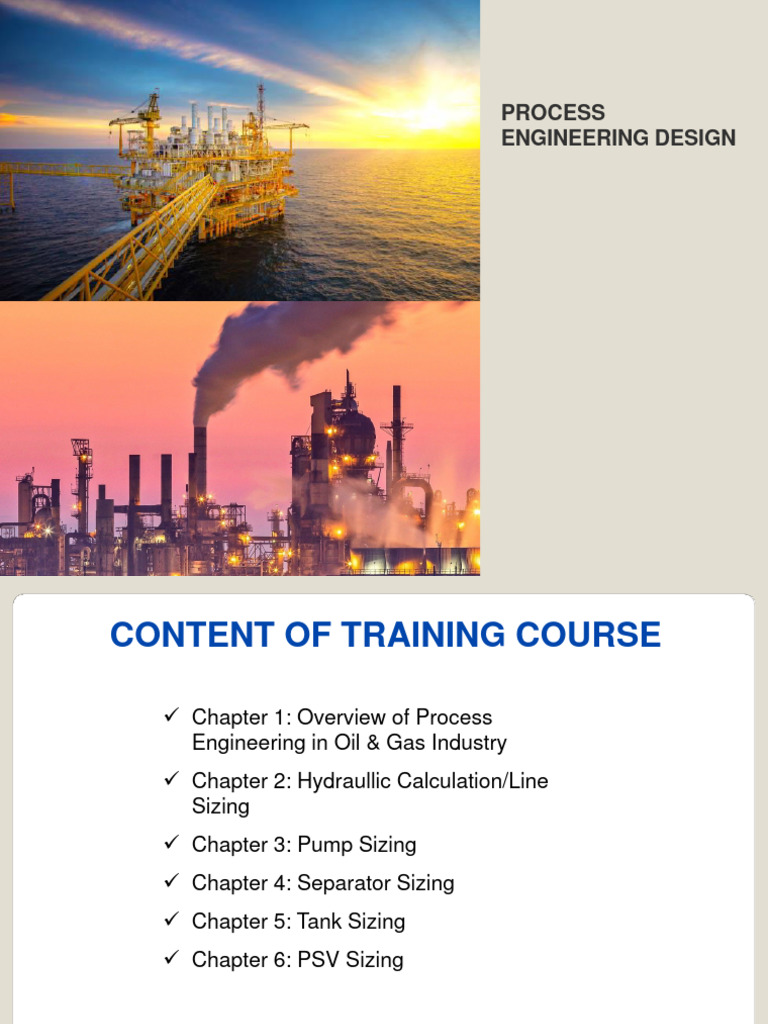 PROCESS ENGINEERING DESIGN

CONTENT OF TRAINING COURSE

✓ Chapter 1: Overview of Process Engineering in Oil & Gas Industry

✓ Chapter 2: Hydraullic Calculation/Line Sizing

✓ Chapter 3: Pump Sizing

✓ Chapter 4: Separator Sizing

✓ Chapter 5: Tank Sizing

✓ Chapter 6: PSV Sizing